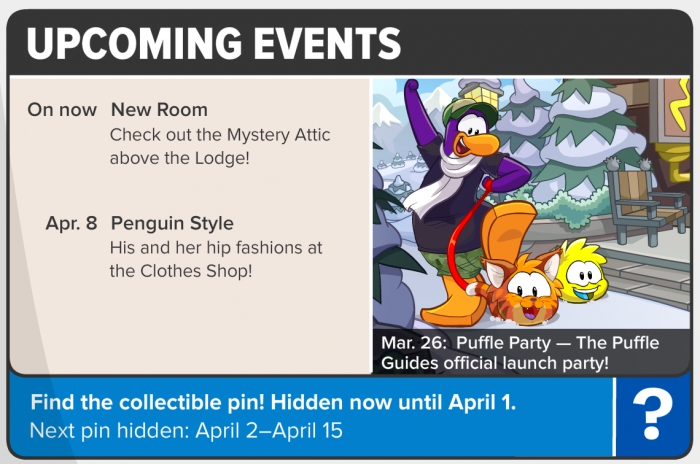 UPCOMING EVENTS

On now New Room
Check out the Mystery Attic above the Lodge!

Apr. 8 Penguin Style
His and her hip fashions at the Clothes Shop!

Mar. 26: Puffle Party — The Puffle Guides official launch party!

Find the collectible pin! Hidden now until April 1.
Next pin hidden: April 2–April 15

?